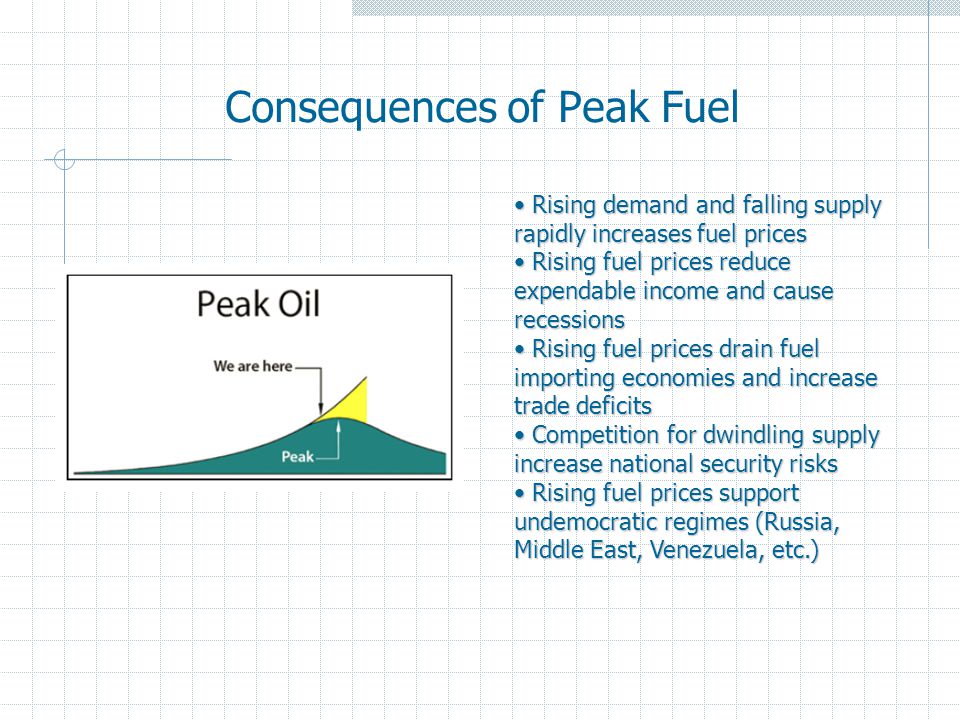 Consequences of Peak Fuel

Peak Oil

We are here

Peak

• Rising demand and falling supply rapidly increases fuel prices
• Rising fuel prices reduce expendable income and cause recessions
• Rising fuel prices drain fuel importing economies and increase trade deficits
• Competition for dwindling supply increase national security risks
• Rising fuel prices support undemocratic regimes (Russia, Middle East, Venezuela, etc.)